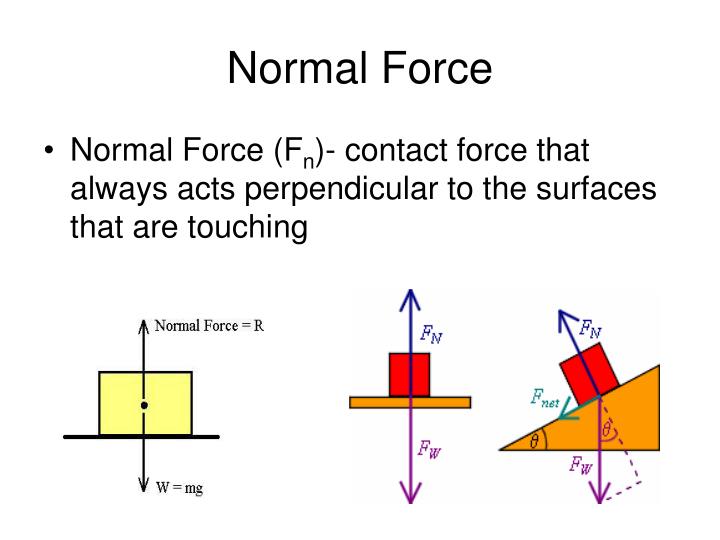 Normal Force

• Normal Force ($F_n$)- contact force that always acts perpendicular to the surfaces that are touching

Normal Force = R

W = mg

$F_N$

$F_W$

$F_N$

$F_{net}$

$\theta$

$\theta$

$F_W$